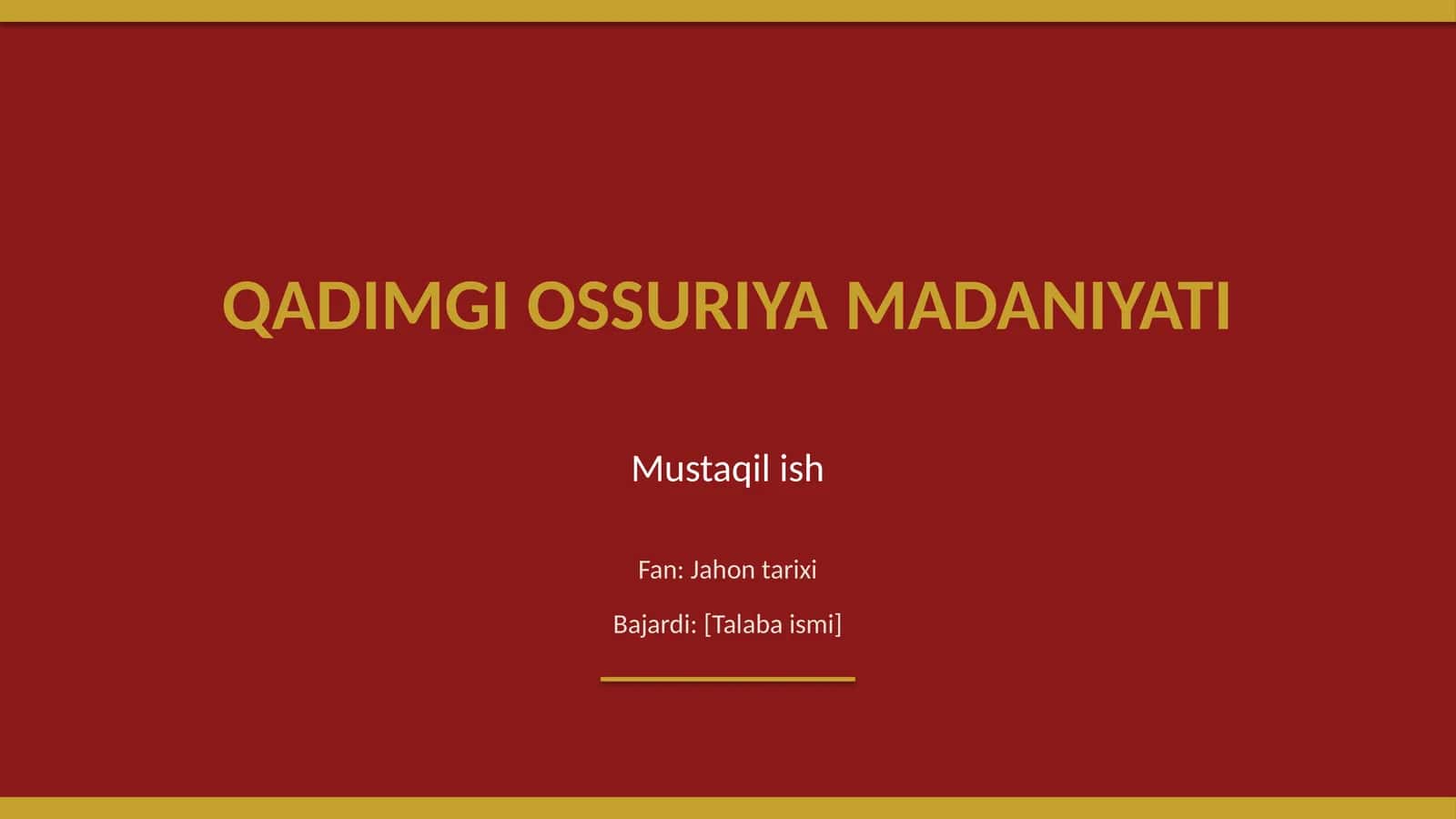 QADIMGI OSSURIYA MADANIYATI

Mustaqil ish

Fan: Jahon tarixi

Bajardi: [Talaba ismi]